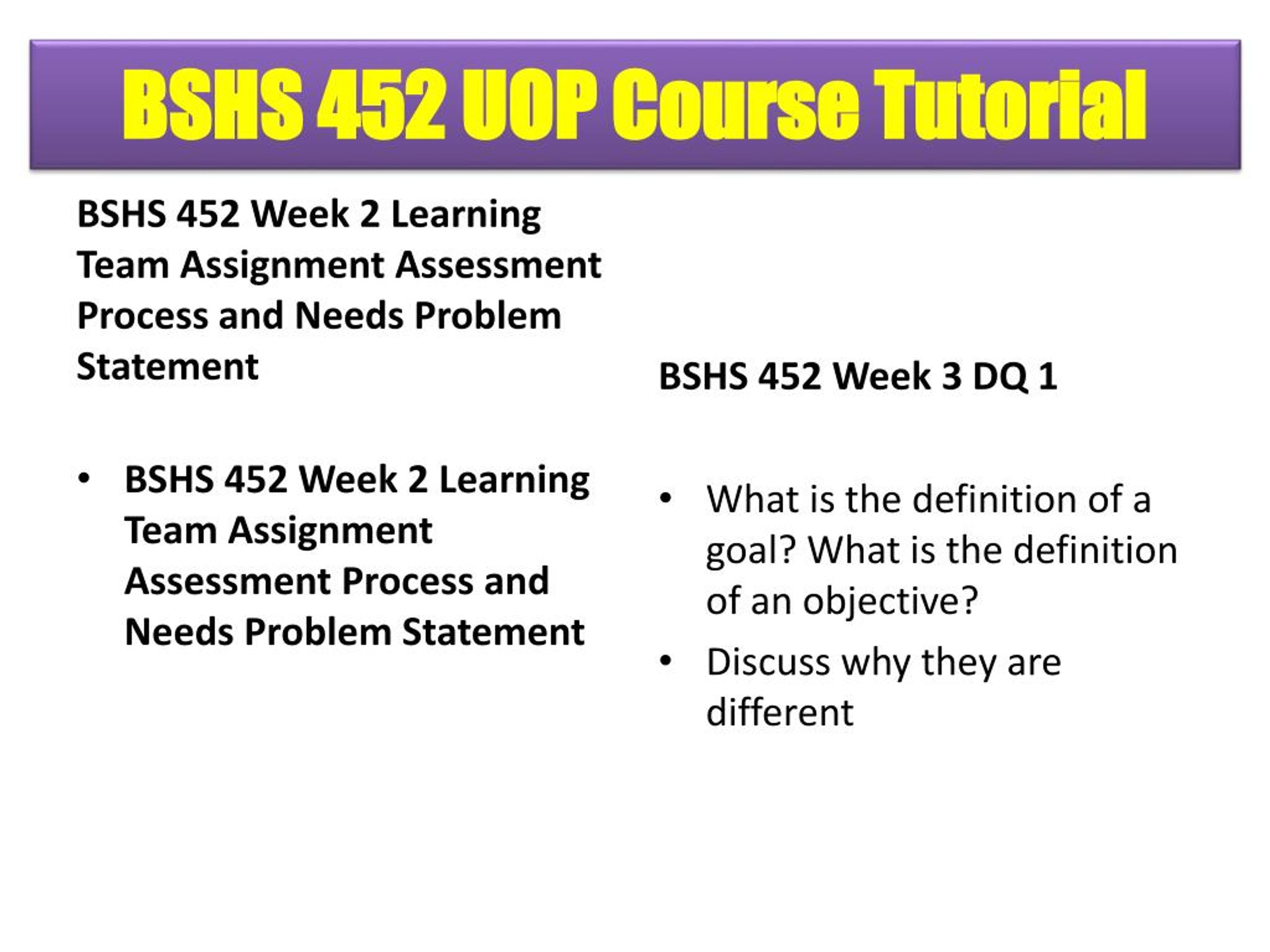 BSHS 452 UOP Course Tutorial

BSHS 452 Week 2 Learning Team Assignment Assessment Process and Needs Problem Statement

• BSHS 452 Week 2 Learning Team Assignment Assessment Process and Needs Problem Statement

BSHS 452 Week 3 DQ 1

• What is the definition of a goal? What is the definition of an objective?
• Discuss why they are different